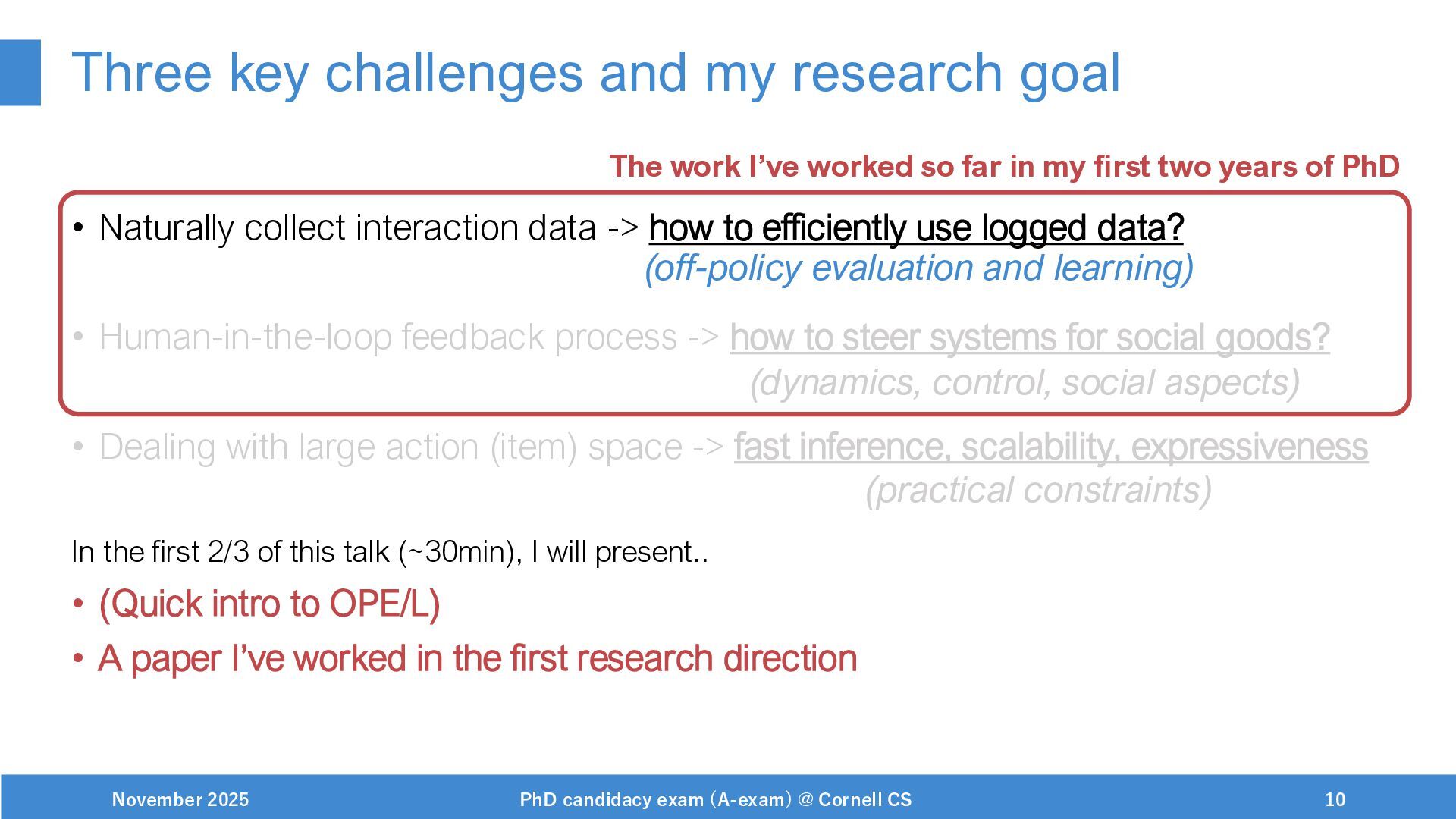 Three key challenges and my research goal

The work I've worked so far in my first two years of PhD

• Naturally collect interaction data -> how to efficiently use logged data?
(off-policy evaluation and learning)

• Human-in-the-loop feedback process -> how to steer systems for social goods?
(dynamics, control, social aspects)

• Dealing with large action (item) space -> fast inference, scalability, expressiveness
(practical constraints)

In the first 2/3 of this talk (~30min), I will present..

• (Quick intro to OPE/L)

• A paper I've worked in the first research direction

November 2025

PhD candidacy exam (A-exam) @ Cornell CS

10